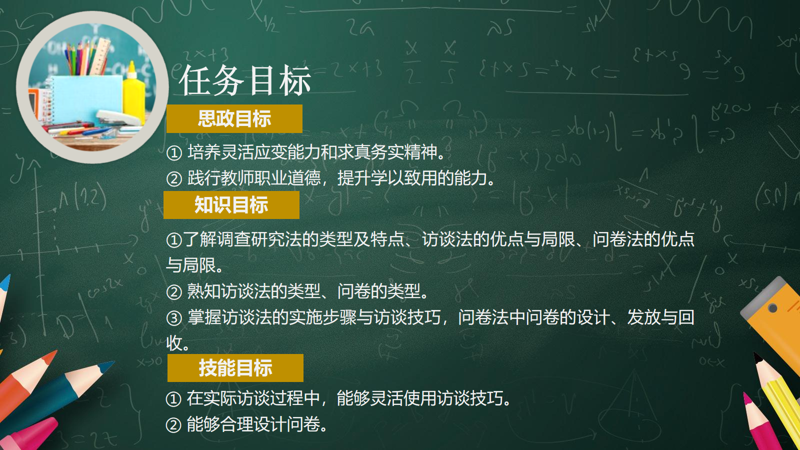 任务目标

思政目标

① 培养灵活应变能力和求真务实精神。
② 践行教师职业道德，提升学以致用的能力。

知识目标

①了解调查研究法的类型及特点、访谈法的优点与局限、问卷法的优点与局限。
② 熟知访谈法的类型、问卷的类型。
③ 掌握访谈法的实施步骤与访谈技巧，问卷法中问卷的设计、发放与回收。

技能目标

① 在实际访谈过程中，能够灵活使用访谈技巧。
② 能够合理设计问卷。